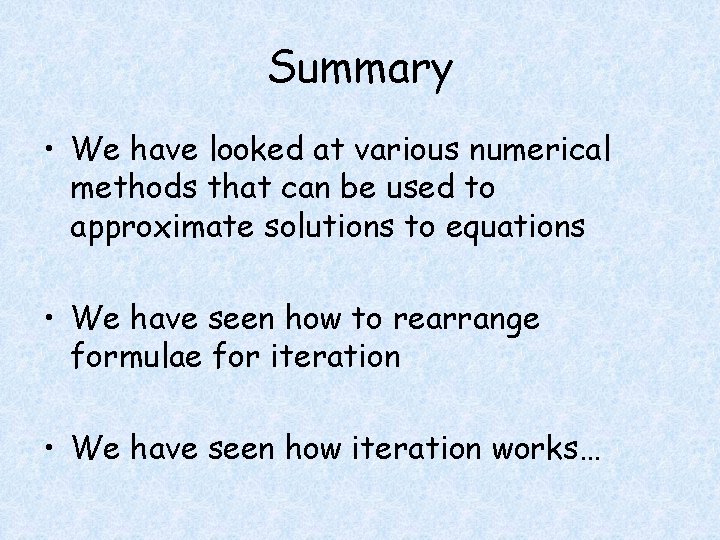 Summary

• We have looked at various numerical methods that can be used to approximate solutions to equations

• We have seen how to rearrange formulae for iteration

• We have seen how iteration works…